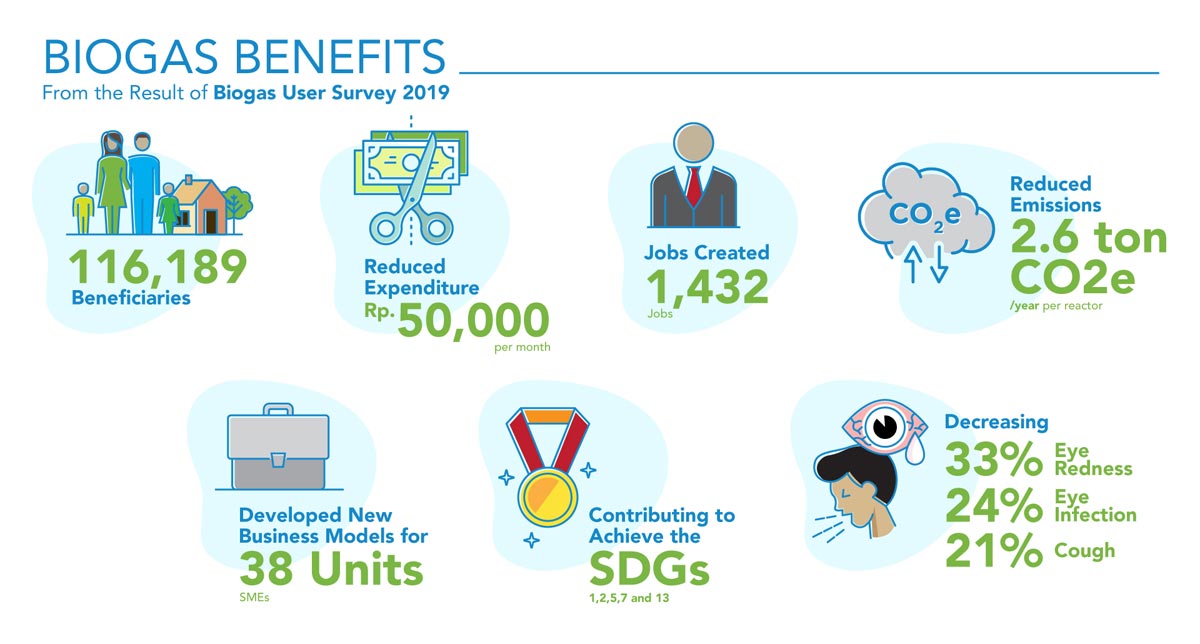 BIOGAS BENEFITS
From the Result of Biogas User Survey 2019

116,189
Beneficiaries

Reduced Expenditure
Rp. 50,000
per month

Jobs Created
1,432
Jobs

$CO_2e$

Reduced Emissions
2.6 ton CO2e
/year per reactor

Developed New Business Models for
38 Units
SMEs

Contributing to Achieve the
SDGs
1,2,5,7 and 13

Decreasing
33% Eye Redness
24% Eye Infection
21% Cough